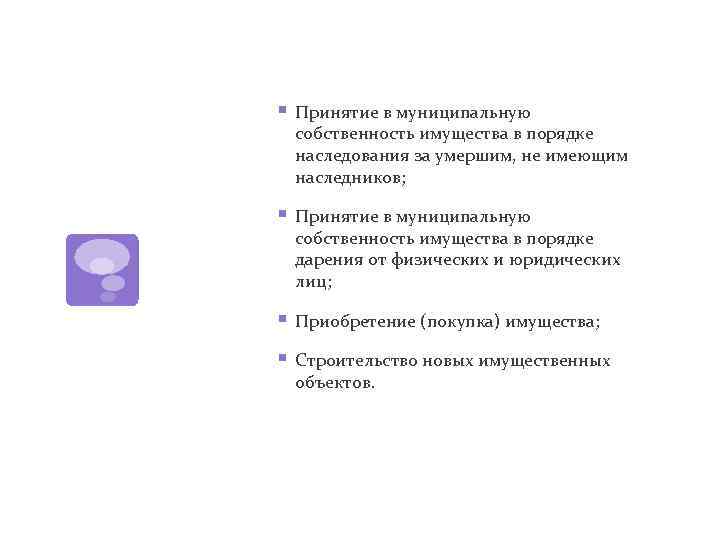 ▪ Принятие в муниципальную собственность имущества в порядке наследования за умершим, не имеющим наследников;

▪ Принятие в муниципальную собственность имущества в порядке дарения от физических и юридических лиц;

▪ Приобретение (покупка) имущества;

▪ Строительство новых имущественных объектов.